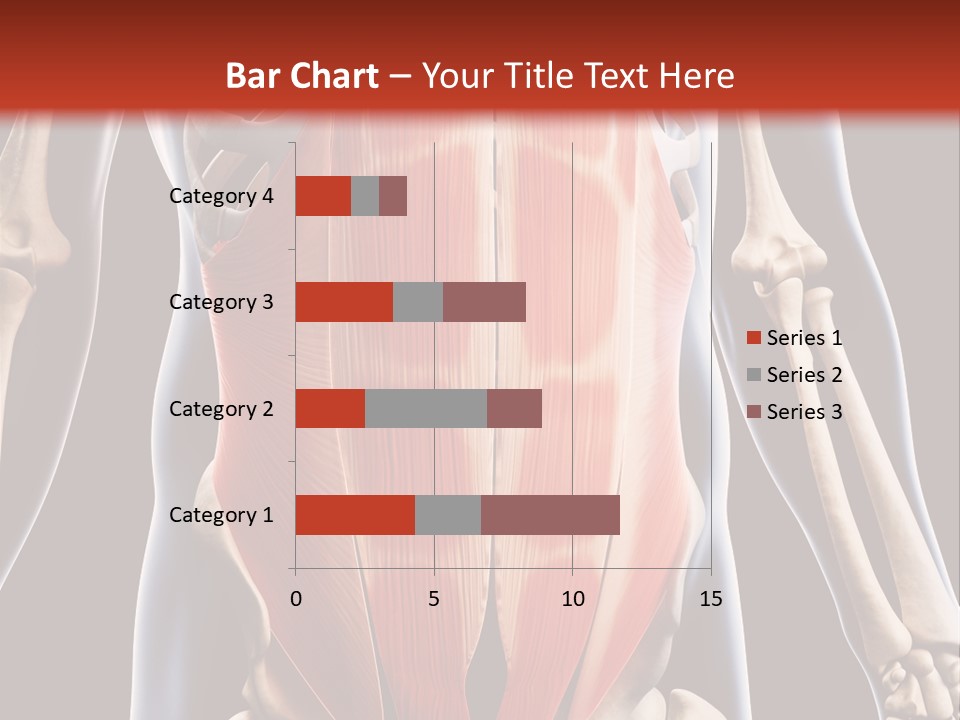 Bar Chart – Your Title Text Here

Category 4
Category 3
Category 2
Category 1

0
5
10
15

Series 1
Series 2
Series 3